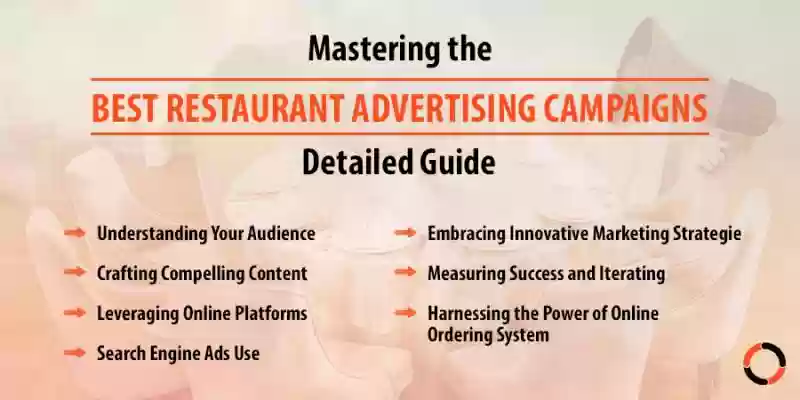 Mastering the

BEST RESTAURANT ADVERTISING CAMPAIGNS

Detailed Guide

Understanding Your Audience

Crafting Compelling Content

Leveraging Online Platforms

Search Engine Ads Use

Embracing Innovative Marketing Strategie

Measuring Success and Iterating

Harnessing the Power of Online Ordering System